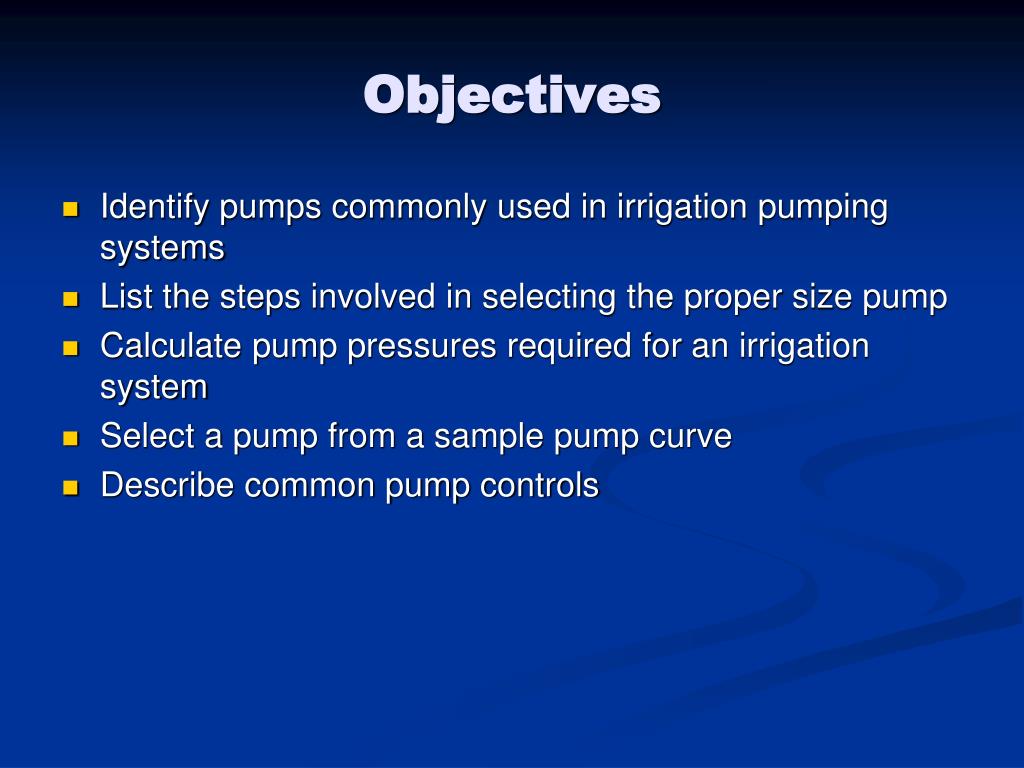 Objectives

- Identify pumps commonly used in irrigation pumping systems
- List the steps involved in selecting the proper size pump
- Calculate pump pressures required for an irrigation system
- Select a pump from a sample pump curve
- Describe common pump controls